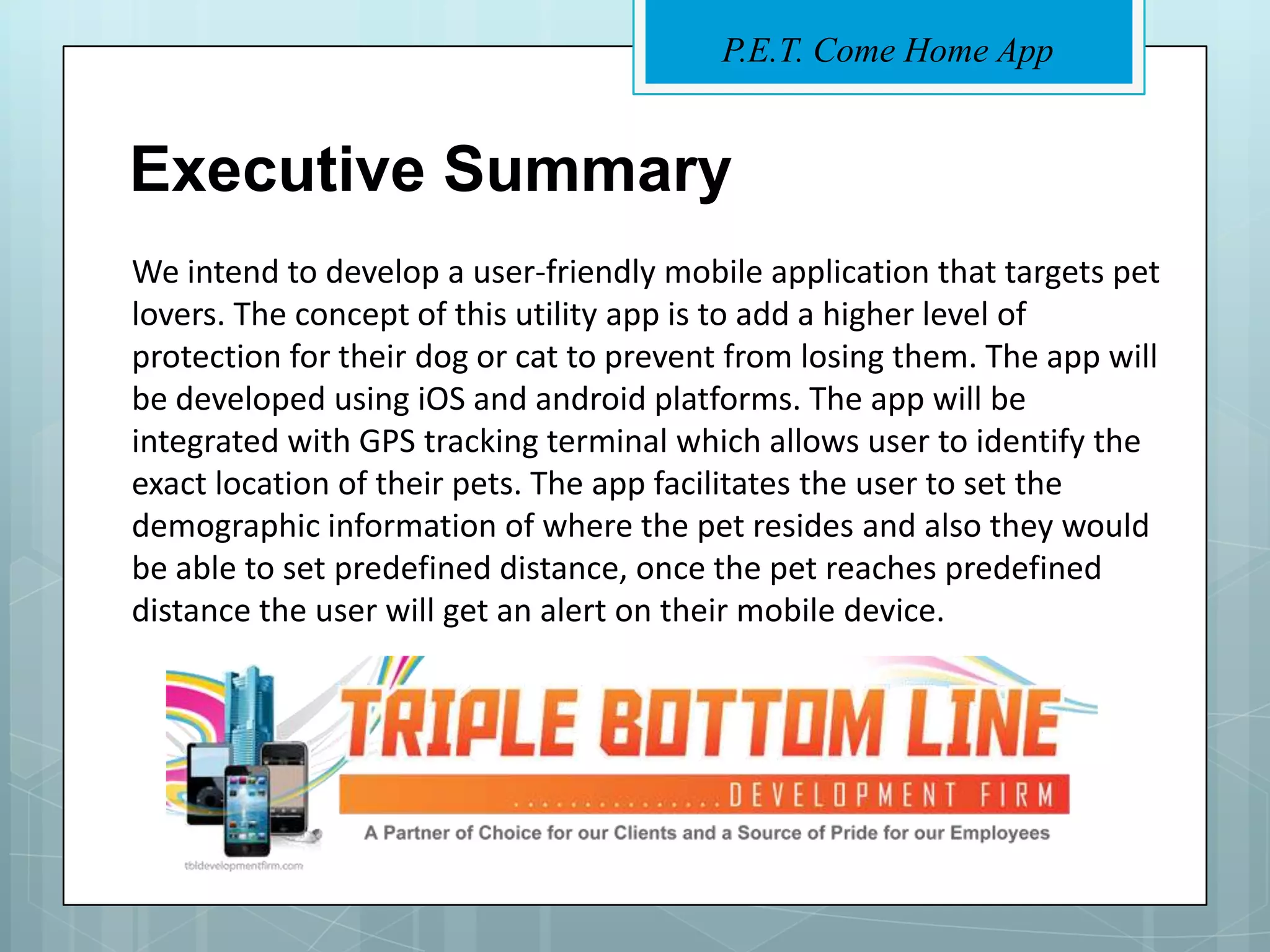 P.E.T. Come Home App

Executive Summary

We intend to develop a user-friendly mobile application that targets pet lovers. The concept of this utility app is to add a higher level of protection for their dog or cat to prevent from losing them. The app will be developed using iOS and android platforms. The app will be integrated with GPS tracking terminal which allows user to identify the exact location of their pets. The app facilitates the user to set the demographic information of where the pet resides and also they would be able to set predefined distance, once the pet reaches predefined distance the user will get an alert on their mobile device.

TRIPLE BOTTOM LINE

................DEVELOPMENT FIRM

A Partner of Choice for our Clients and a Source of Pride for our Employees

tbldevelopmentfirm.com